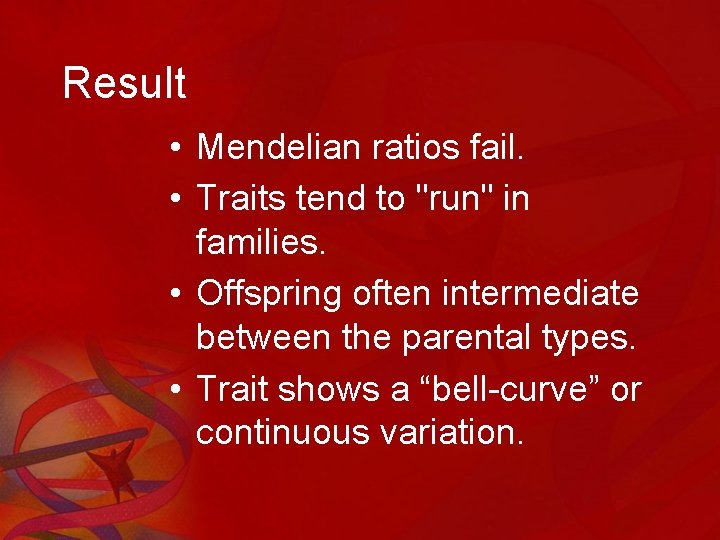 Result

• Mendelian ratios fail.
• Traits tend to "run" in families.
• Offspring often intermediate between the parental types.
• Trait shows a “bell-curve” or continuous variation.